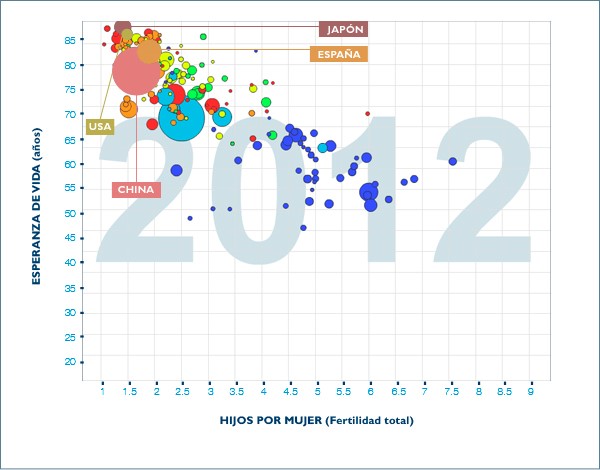 ESPERANZA DE VIDA (años)

85
80
75
70
65
60
55
50
45
40
35
30
25
20

JAPÓN
ESPAÑA
USA
CHINA

2012

1
1.5
2
2.5
3
3.5
4
4.5
5
5.5
6
6.5
7
7.5
8
8.5
9

HIJOS POR MUJER (Fertilidad total)